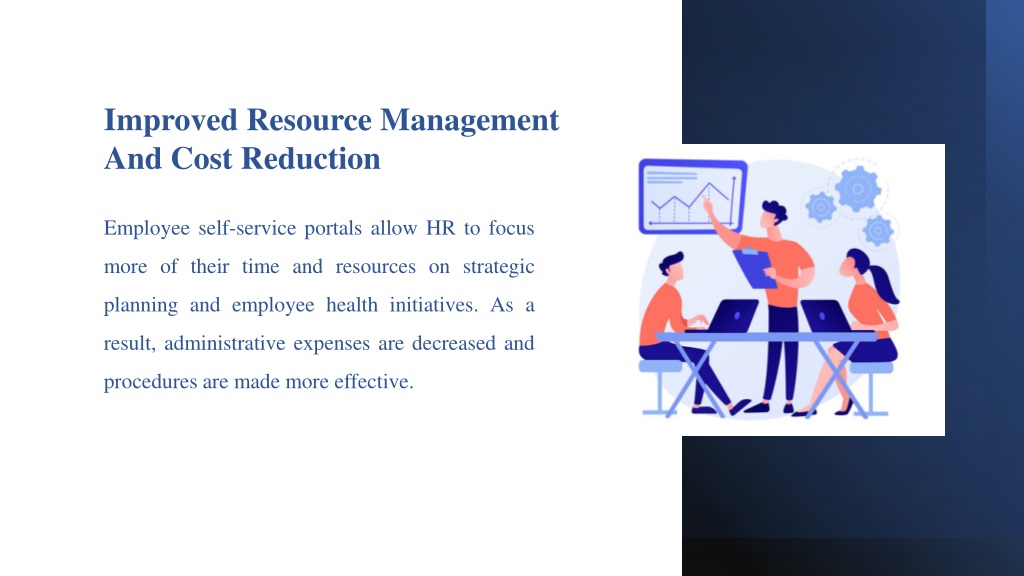 Improved Resource Management And Cost Reduction

Employee self-service portals allow HR to focus more of their time and resources on strategic planning and employee health initiatives. As a result, administrative expenses are decreased and procedures are made more effective.